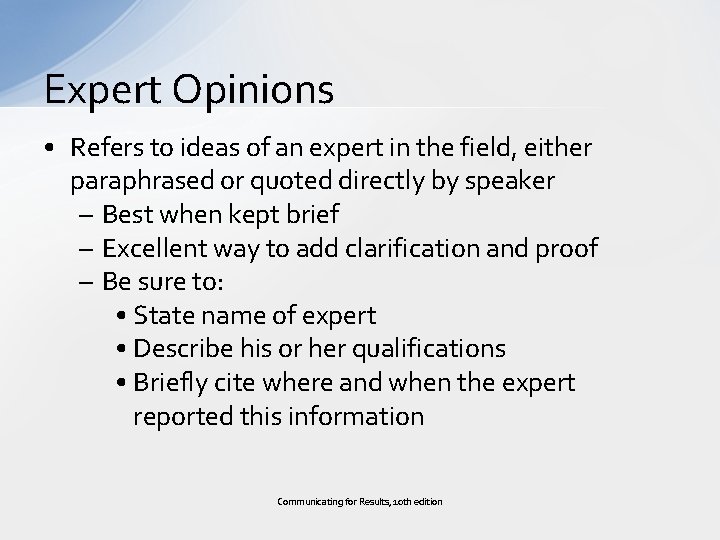 Expert Opinions

• Refers to ideas of an expert in the field, either paraphrased or quoted directly by speaker
– Best when kept brief
– Excellent way to add clarification and proof
– Be sure to:
• State name of expert
• Describe his or her qualifications
• Briefly cite where and when the expert reported this information

Communicating for Results, 10th edition